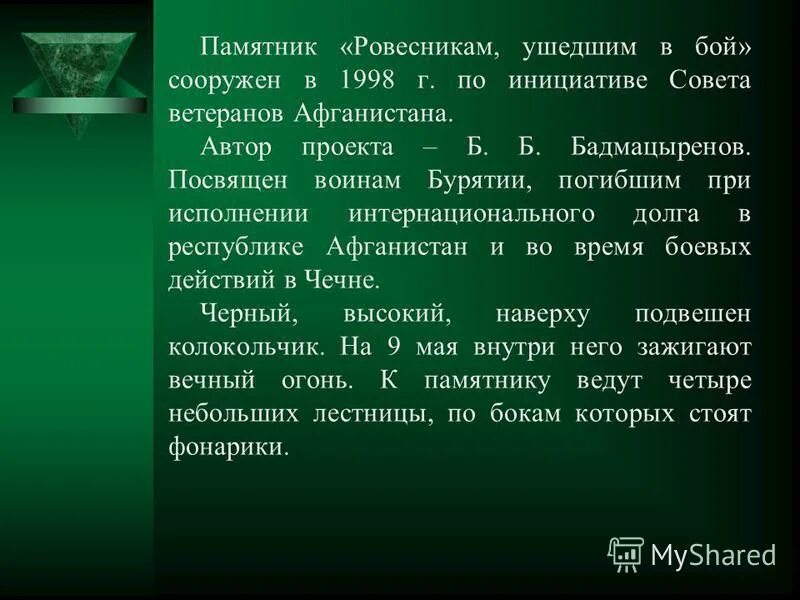 Памятник «Ровесникам, ушедшим в бой» сооружен в 1998 г. по инициативе Совета ветеранов Афганистана.

Автор проекта – Б. Б. Бадмацыренов. Посвящен воинам Бурятии, погибшим при исполнении интернационального долга в республике Афганистан и во время боевых действий в Чечне.

Черный, высокий, наверху подвешен колокольчик. На 9 мая внутри него зажигают вечный огонь. К памятнику ведут четыре небольших лестницы, по бокам которых стоят фонарики.

MyShared